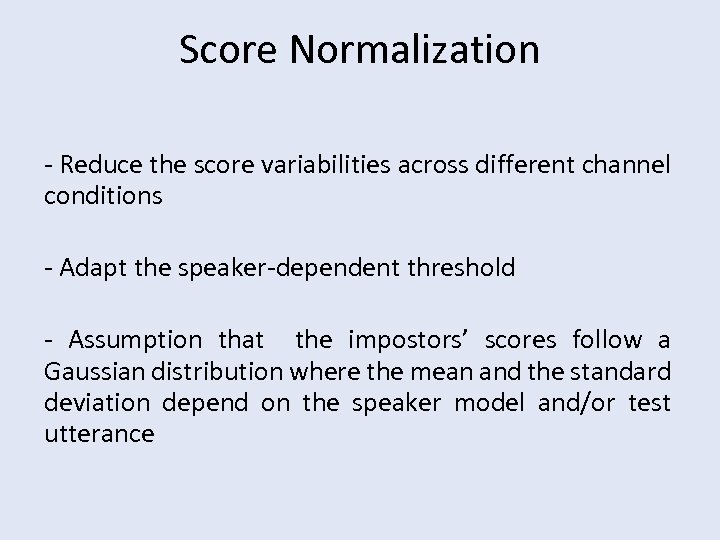 Score Normalization

- Reduce the score variabilities across different channel conditions

- Adapt the speaker-dependent threshold

- Assumption that the impostors' scores follow a Gaussian distribution where the mean and the standard deviation depend on the speaker model and/or test utterance